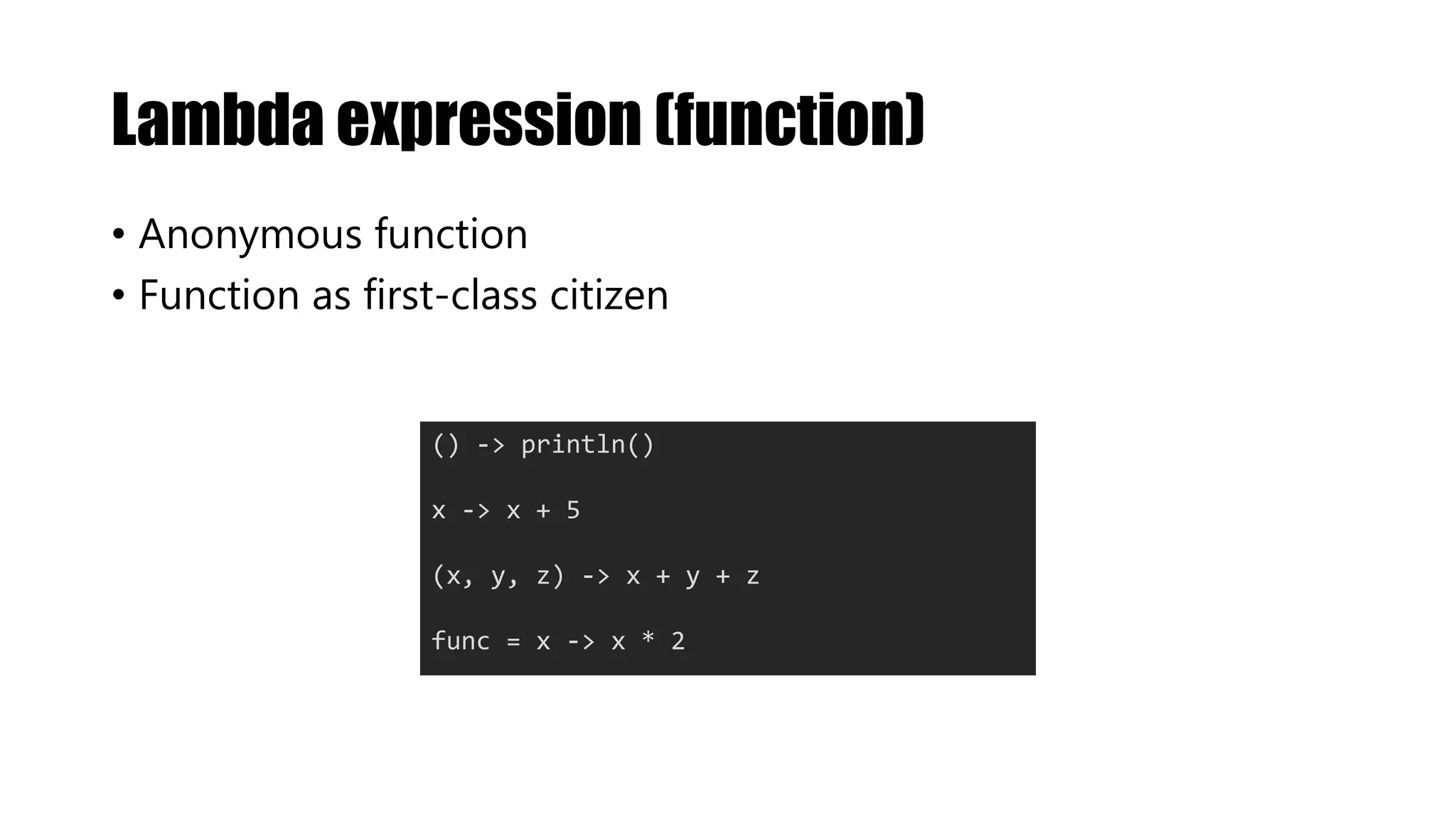 Lambda expression (function)

• Anonymous function
• Function as first-class citizen

() -> println()

x -> x + 5

(x, y, z) -> x + y + z

func = x -> x * 2